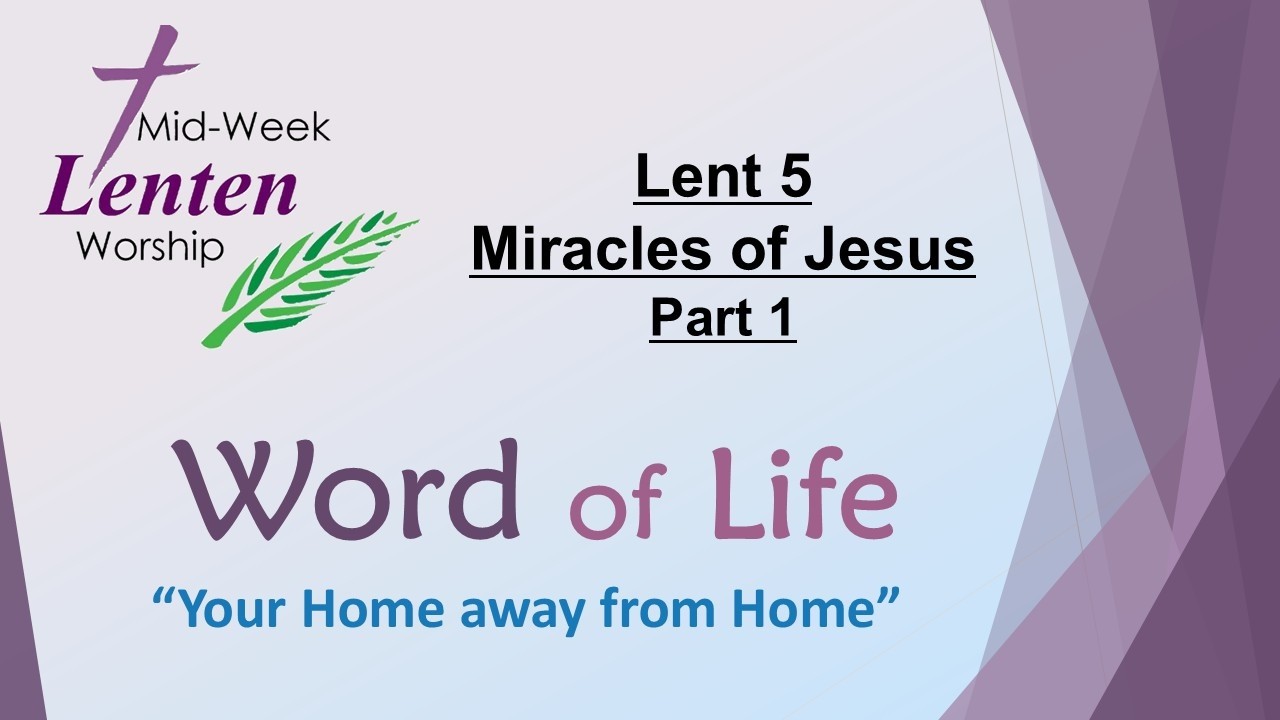 Mid-Week
Lenten
Worship

Lent 5
Miracles of Jesus
Part 1

Word of Life
“Your Home away from Home”